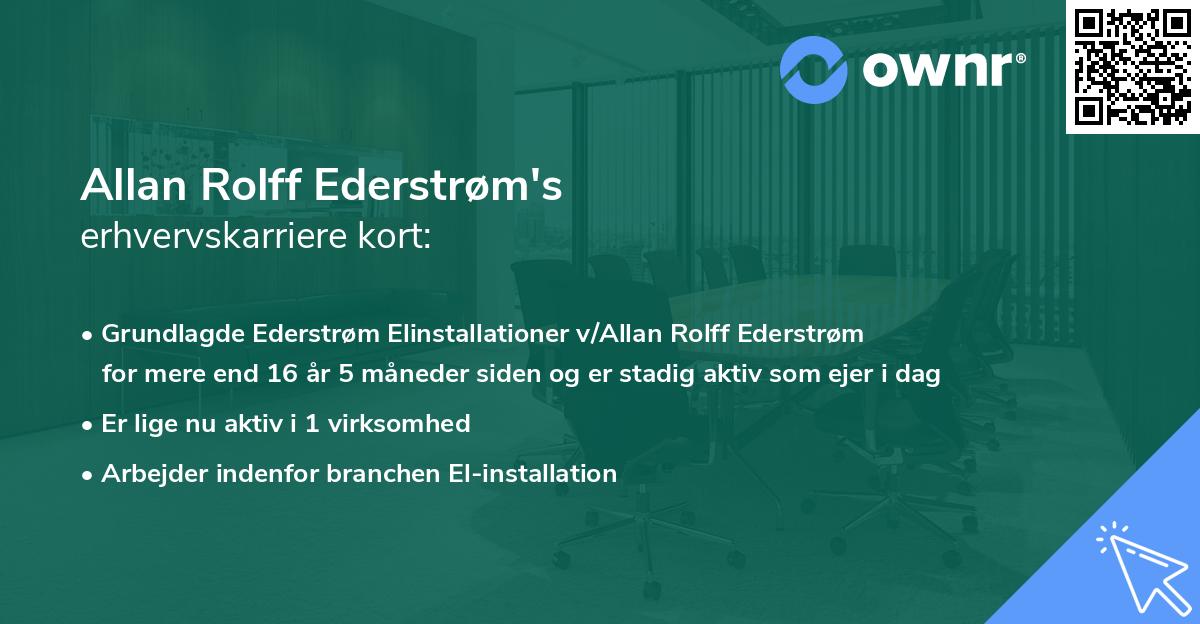 ownr®

Allan Rolff Ederstrøm's
erhvervskarriere kort:

• Grundlagde Ederstrøm Elinstallationer v/Allan Rolff Ederstrøm for mere end 16 år 5 måneder siden og er stadig aktiv som ejer i dag

• Er lige nu aktiv i 1 virksomhed

• Arbejder indenfor branchen El-installation